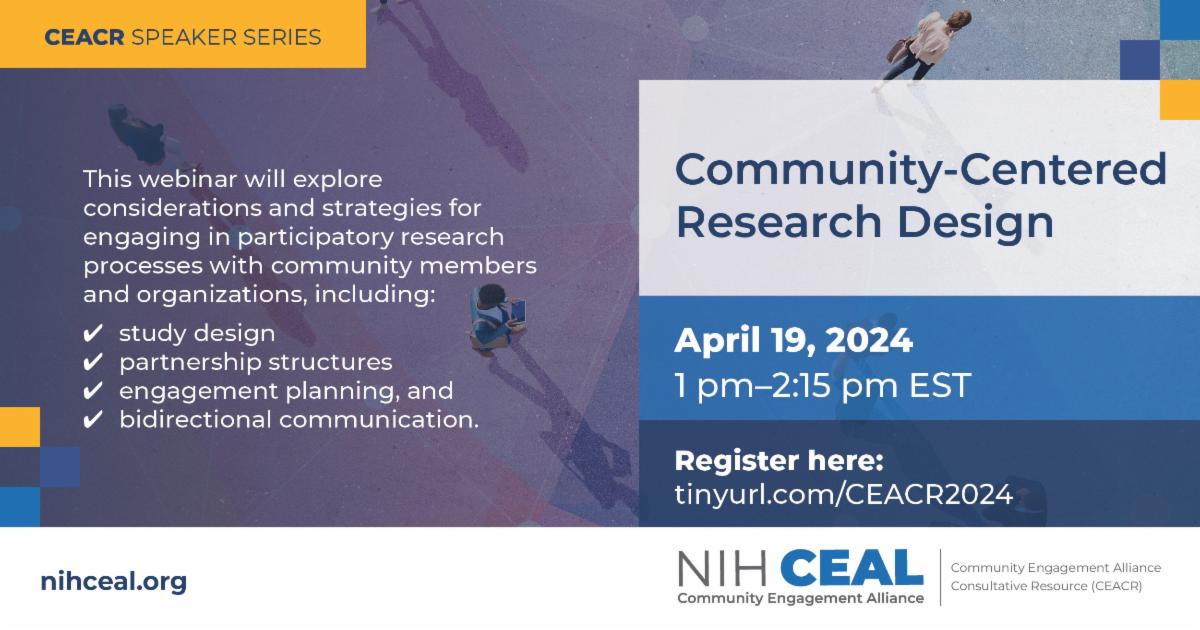 CEACR SPEAKER SERIES

This webinar will explore considerations and strategies for engaging in participatory research processes with community members and organizations, including:

✔ study design
✔ partnership structures
✔ engagement planning, and
✔ bidirectional communication.

Community-Centered Research Design

April 19, 2024
1 pm–2:15 pm EST

Register here:
tinyurl.com/CEACR2024

nihceal.org

NIH CEAL
Community Engagement Alliance

Community Engagement Alliance
Consultative Resource (CEACR)